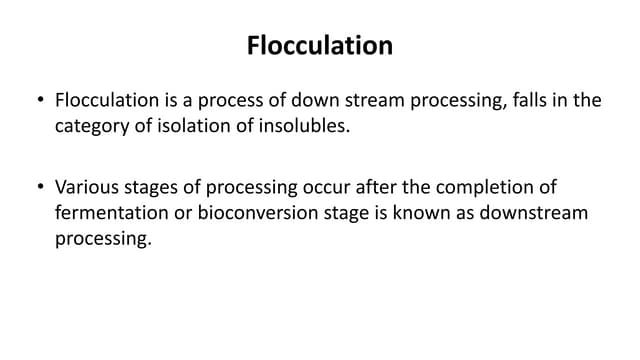 Flocculation

• Flocculation is a process of down stream processing, falls in the category of isolation of insolubles.

• Various stages of processing occur after the completion of fermentation or bioconversion stage is known as downstream processing.